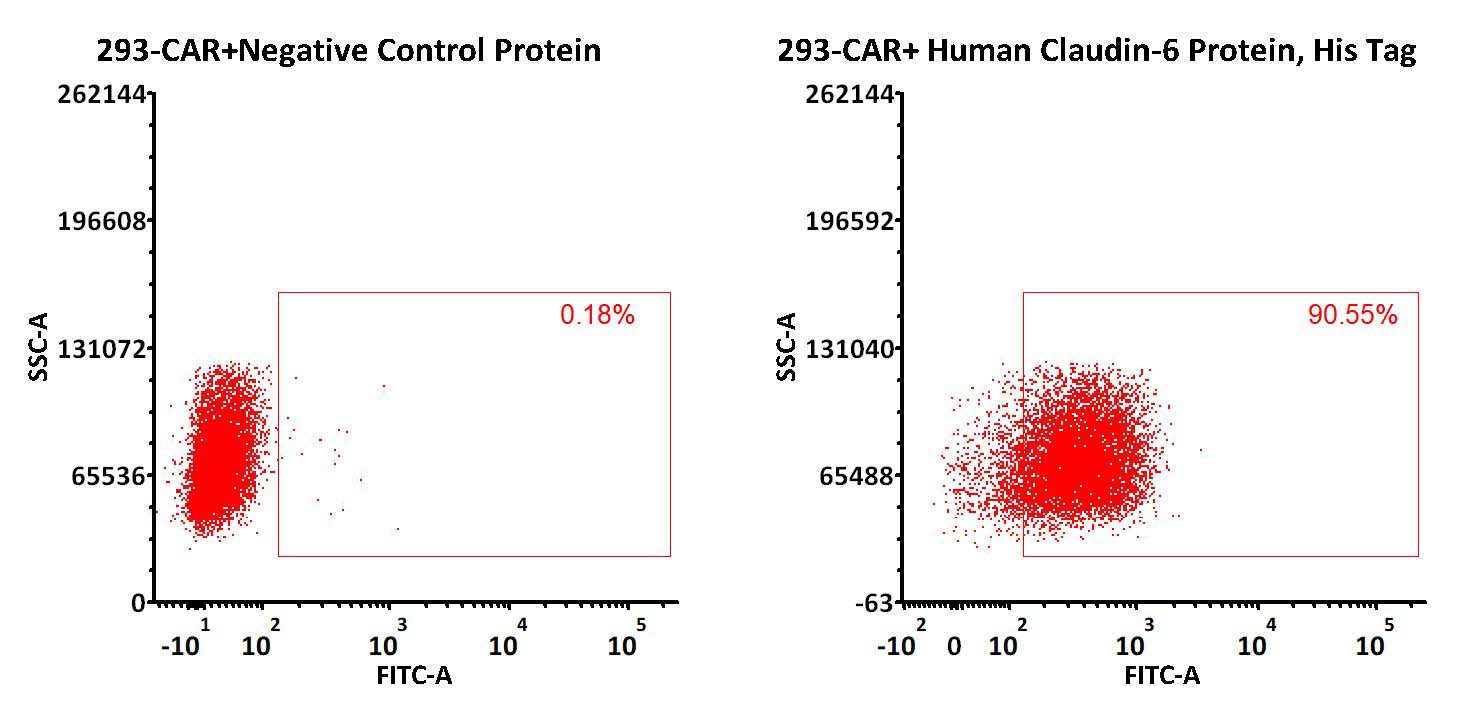 293-CAR+Negative Control Protein

262144
196608
131072
65536
0
SSC-A
0.18%
$-10^1$ $10^2$ $10^3$ $10^4$ $10^5$
FITC-A

293-CAR+ Human Claudin-6 Protein, His Tag

262144
196592
131040
65488
-63
SSC-A
90.55%
$-10^2$ 0 $10^2$ $10^3$ $10^4$ $10^5$
FITC-A